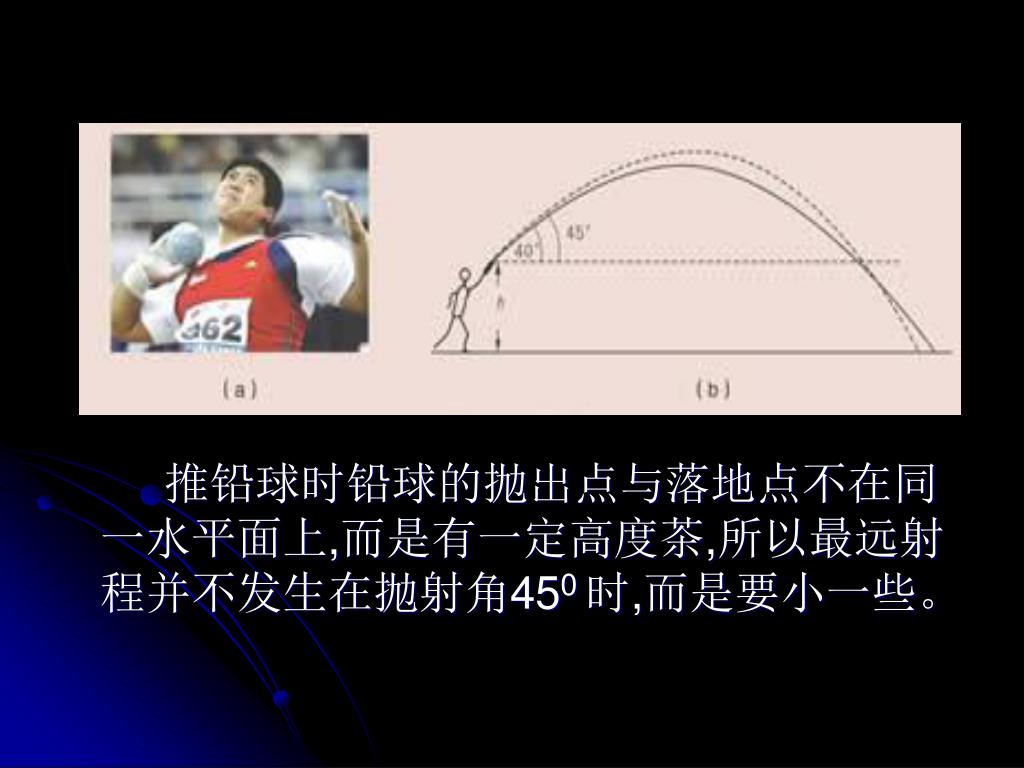 362

45°

40°

h

(a)

(b)

推铅球时铅球的抛出点与落地点不在同一水平面上,而是有一定高度茶,所以最远射程并不发生在抛射角$45^0$时,而是要小一些。